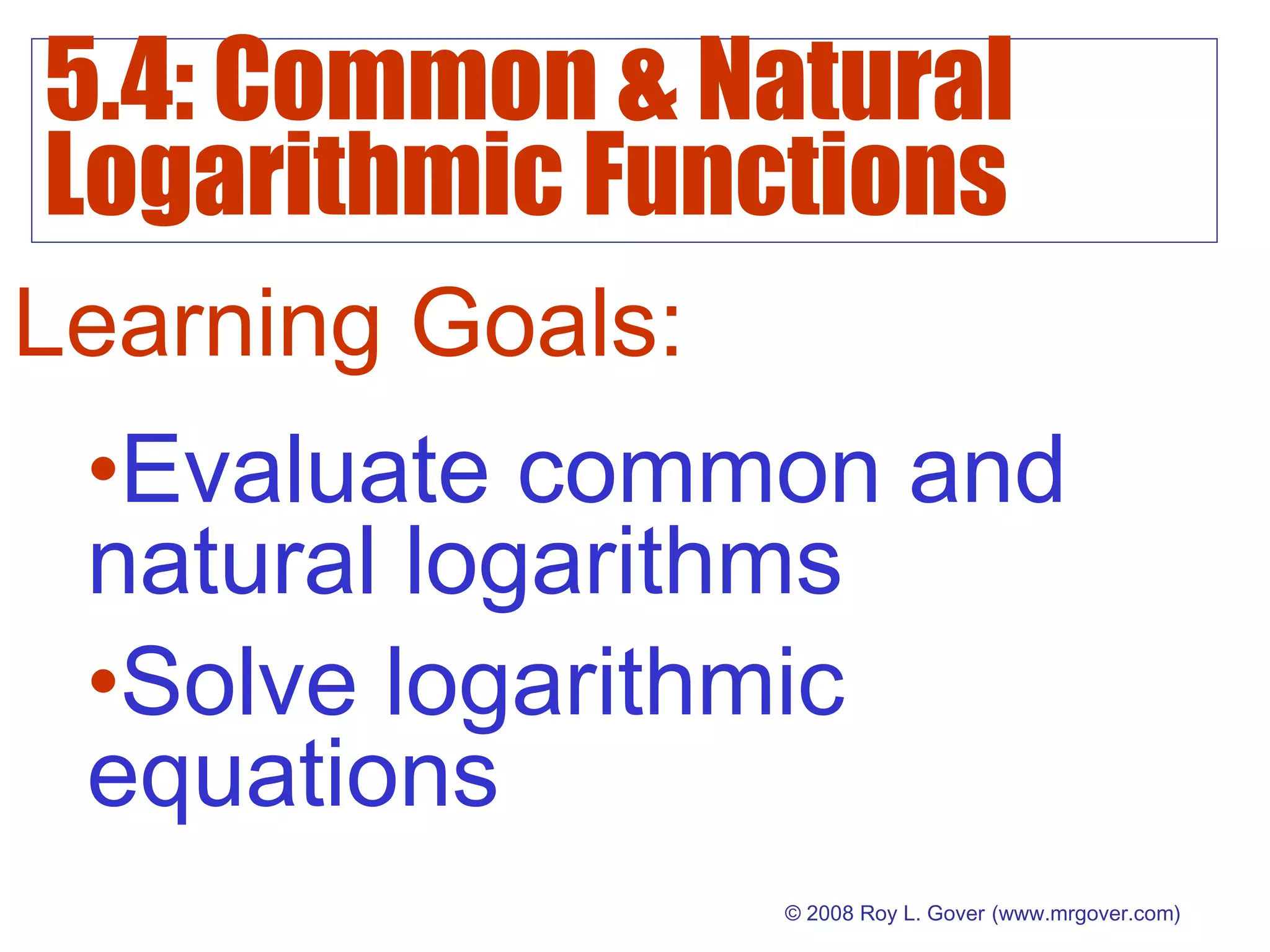 5.4: Common & Natural Logarithmic Functions

Learning Goals:

•Evaluate common and natural logarithms

•Solve logarithmic equations

© 2008 Roy L. Gover (www.mrgover.com)